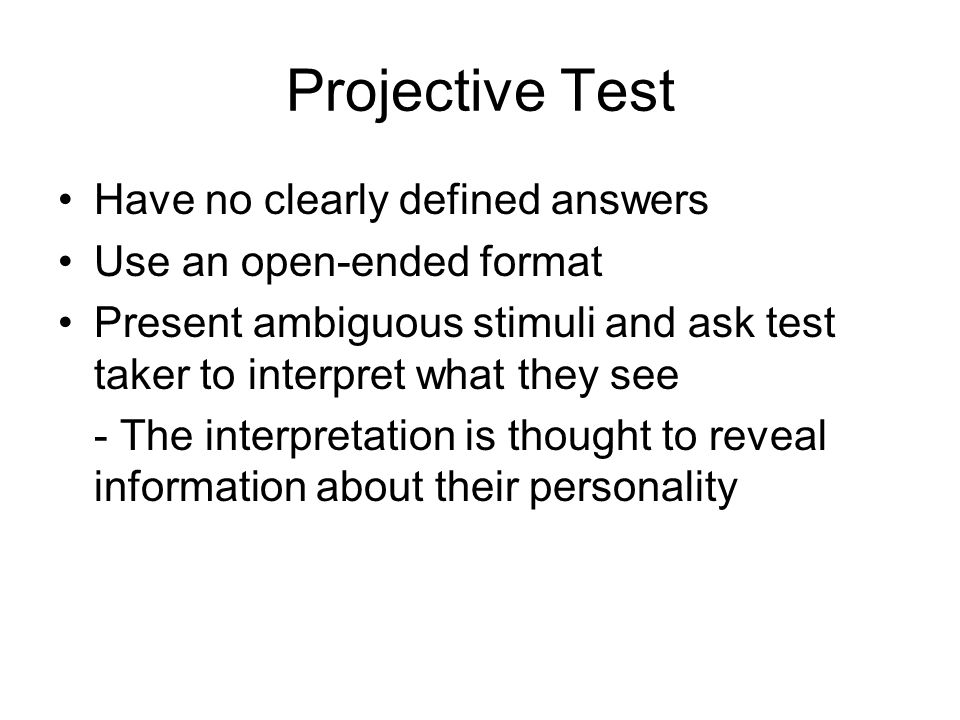 Projective Test

• Have no clearly defined answers
• Use an open-ended format
• Present ambiguous stimuli and ask test taker to interpret what they see

- The interpretation is thought to reveal information about their personality